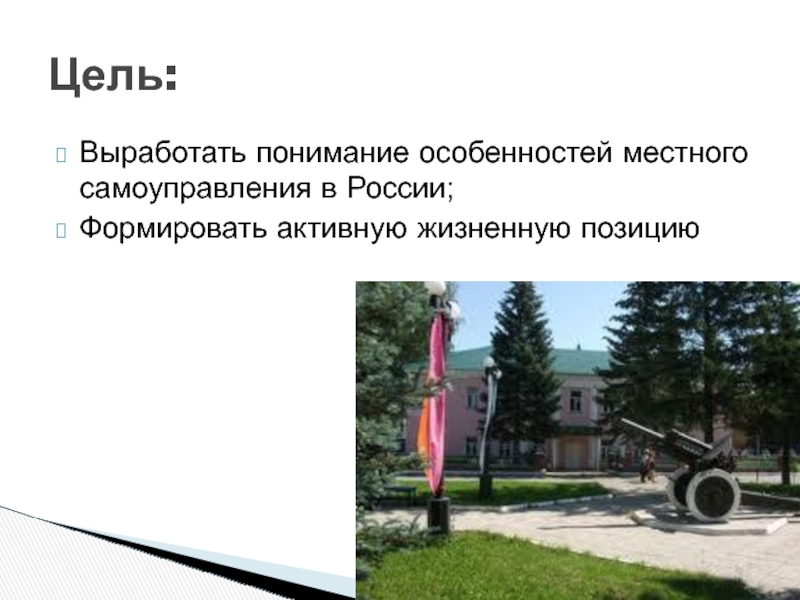 Цель:

Выработать понимание особенностей местного самоуправления в России;

Формировать активную жизненную позицию